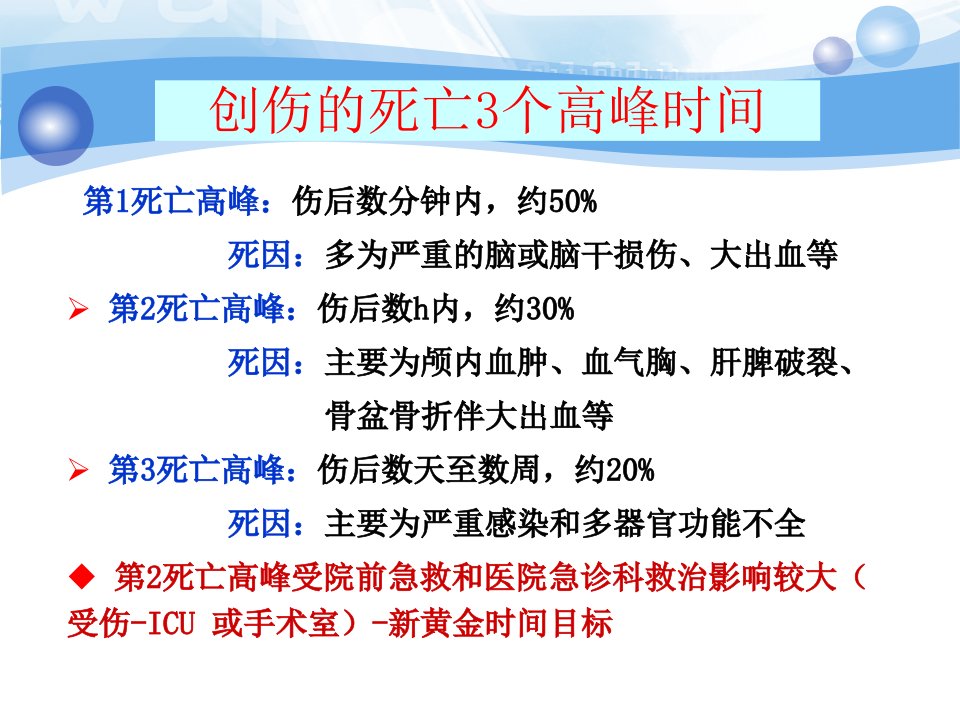 创伤的死亡3个高峰时间

第1死亡高峰：伤后数分钟内，约50%

死因：多为严重的脑或脑干损伤、大出血等

➢ 第2死亡高峰：伤后数h内，约30%

死因：主要为颅内血肿、血气胸、肝脾破裂、骨盆骨折伴大出血等

➢ 第3死亡高峰：伤后数天至数周，约20%

死因：主要为严重感染和多器官功能不全

◆ 第2死亡高峰受院前急救和医院急诊科救治影响较大（受伤-ICU 或手术室）-新黄金时间目标